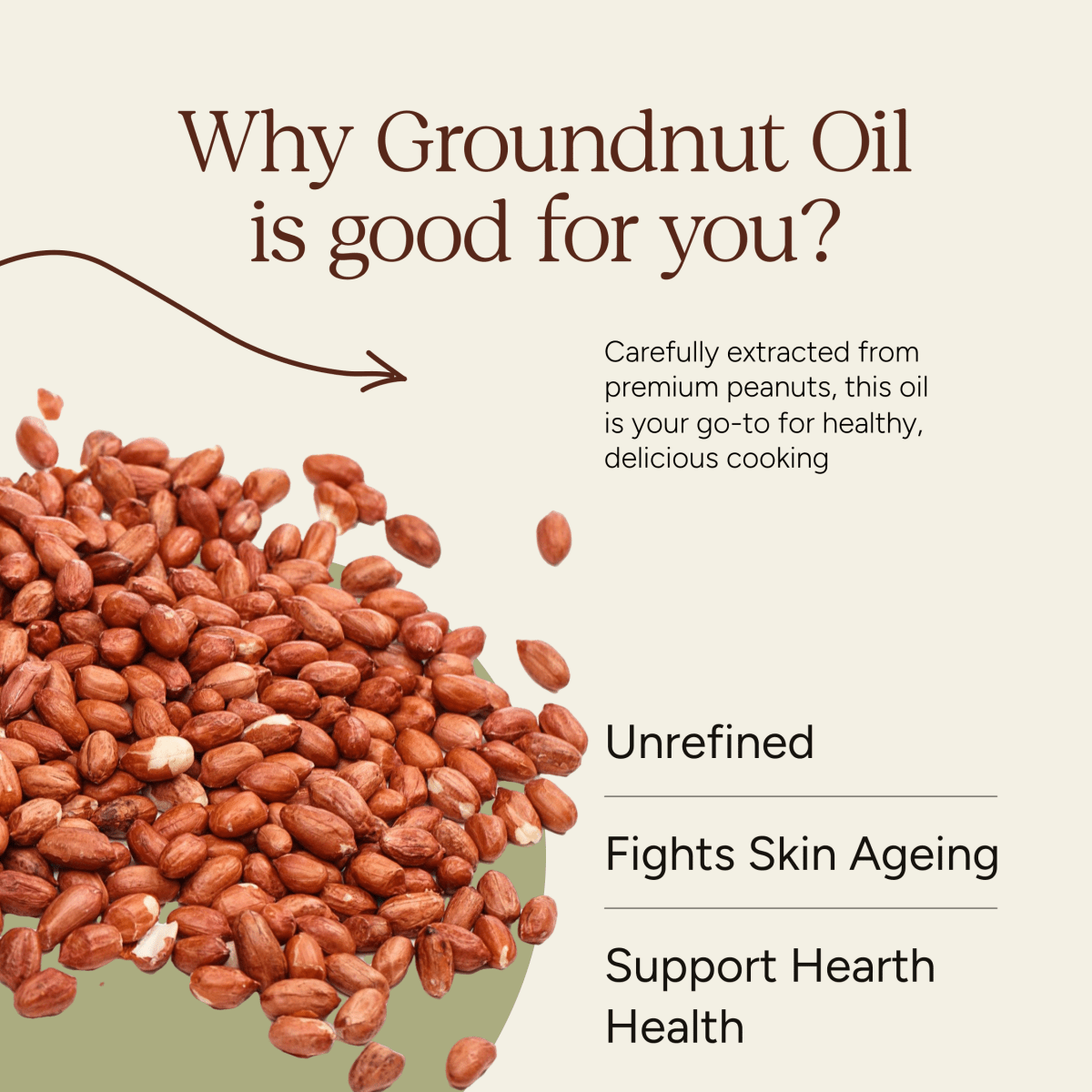 Why Groundnut Oil is good for you?

Carefully extracted from premium peanuts, this oil is your go-to for healthy, delicious cooking

Unrefined

Fights Skin Ageing

Support Hearth Health